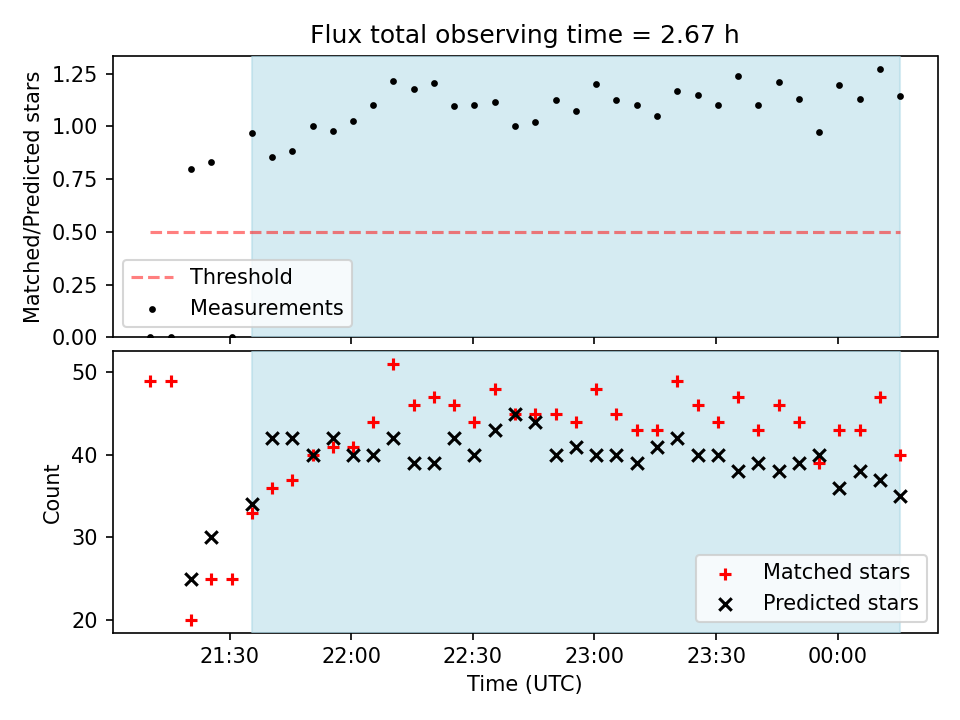 Flux total observing time = 2.67 h

Matched/Predicted stars

1.25
1.00
0.75
0.50
0.25
0.00

Threshold
Measurements

Count

50
40
30
20

Matched stars
Predicted stars

21:30
22:00
22:30
23:00
23:30
00:00

Time (UTC)